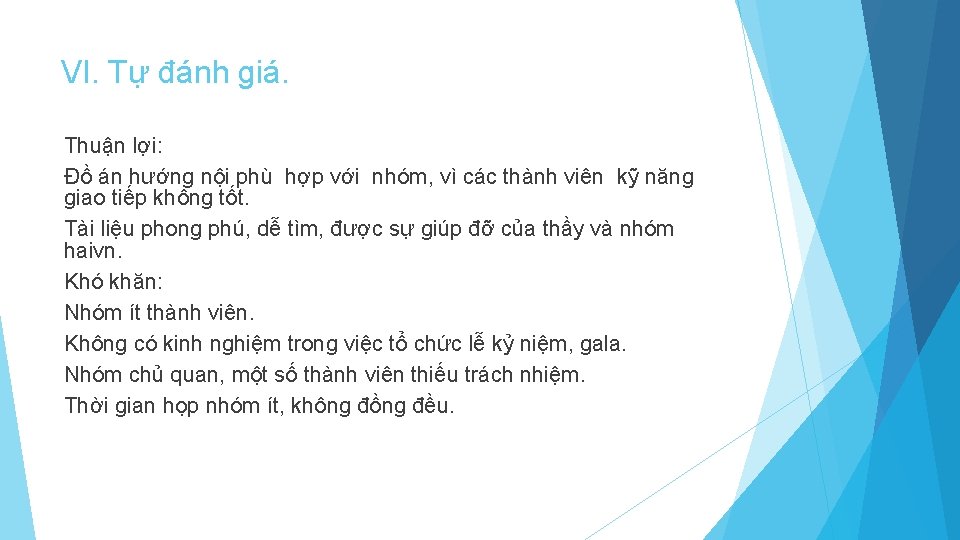 VI. Tự đánh giá.

Thuận lợi:

Đồ án hướng nội phù hợp với nhóm, vì các thành viên kỹ năng giao tiếp không tốt.

Tài liệu phong phú, dễ tìm, được sự giúp đỡ của thầy và nhóm haivn.

Khó khăn:

Nhóm ít thành viên.

Không có kinh nghiệm trong việc tổ chức lễ kỷ niệm, gala.

Nhóm chủ quan, một số thành viên thiếu trách nhiệm.

Thời gian họp nhóm ít, không đồng đều.